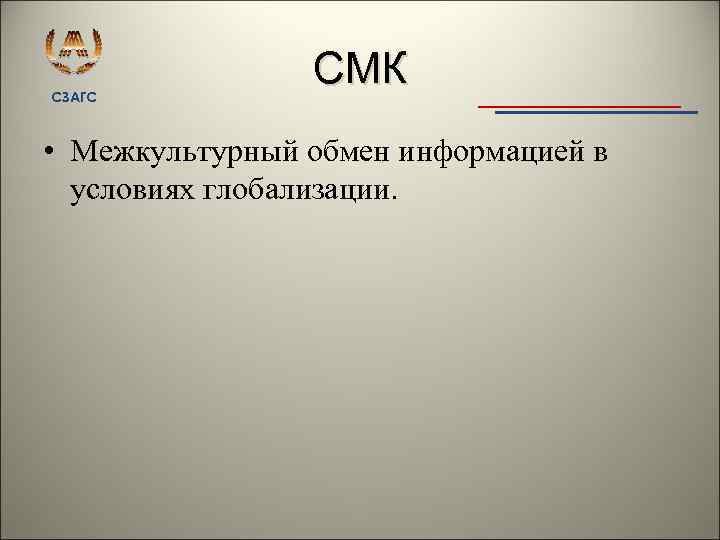 СЗАГС

СМК

• Межкультурный обмен информацией в условиях глобализации.